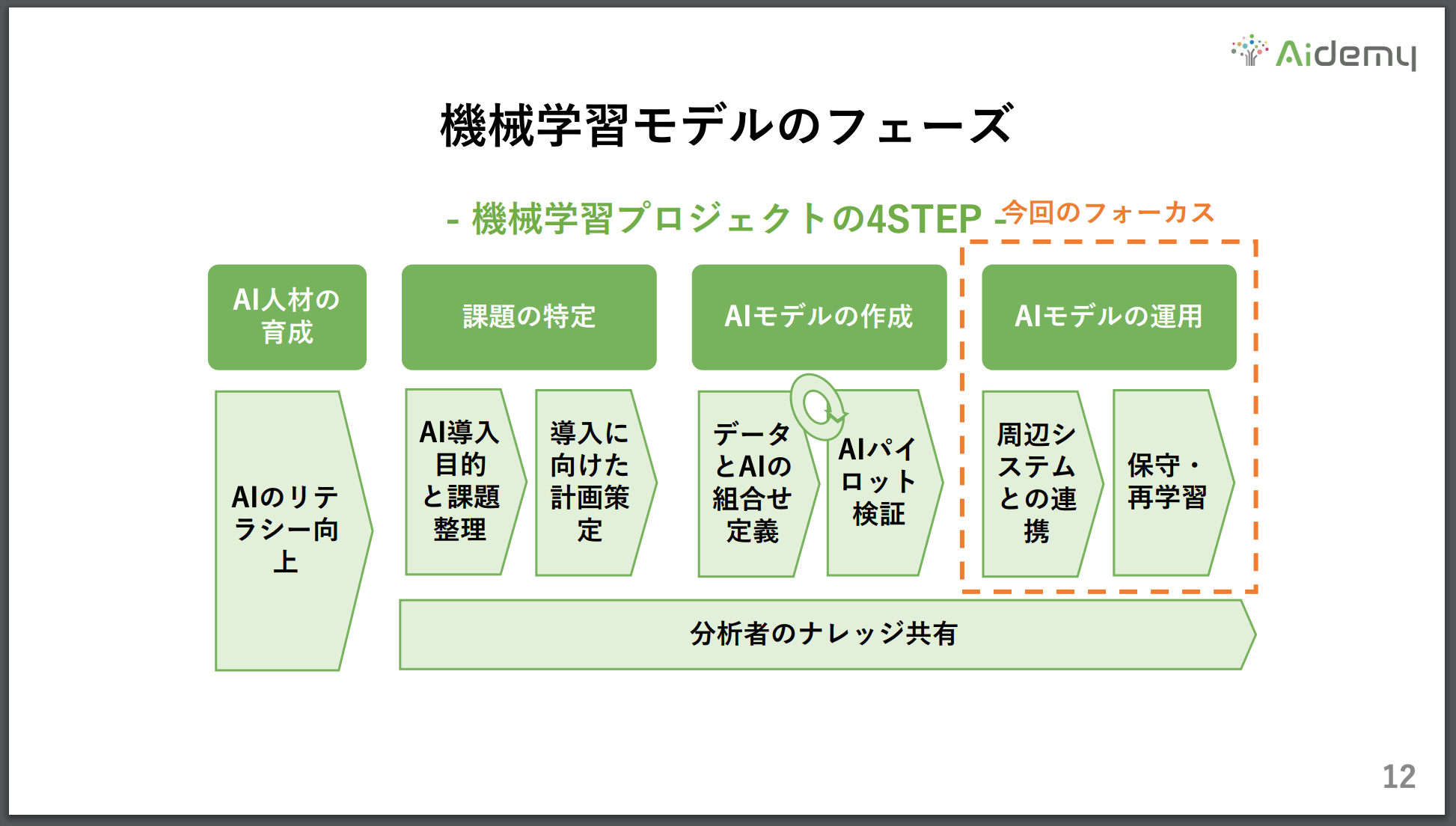 Aidemy

機械学習モデルのフェーズ

- 機械学習プロジェクトの4STEP -

今回のフォーカス

AI人材の育成

課題の特定

AIモデルの作成

AIモデルの運用

AIのリテラシー向上

AI導入目的と課題整理

導入に向けた計画策定

データとAIの組合せ定義

AIパイロット検証

周辺システムとの連携

保守・再学習

分析者のナレッジ共有

12